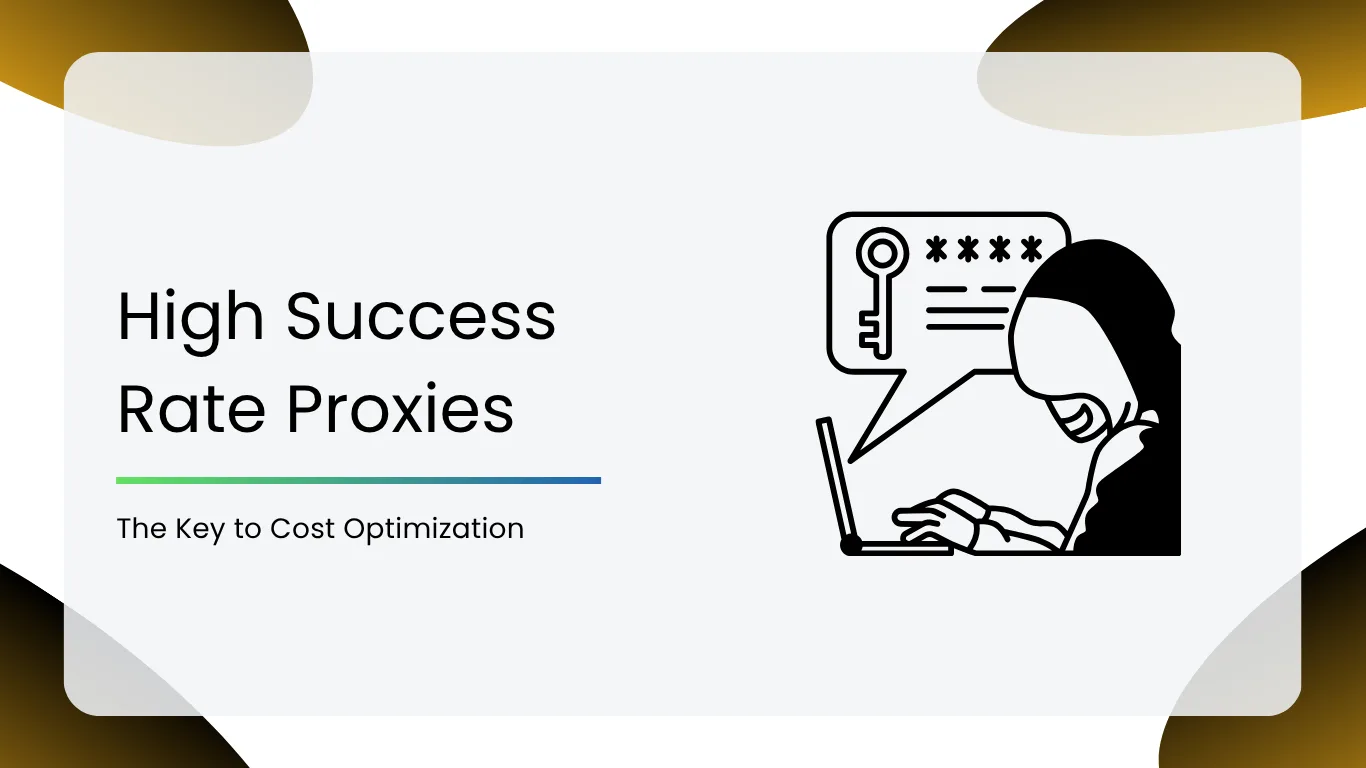 High Success Rate Proxies

The Key to Cost Optimization

****